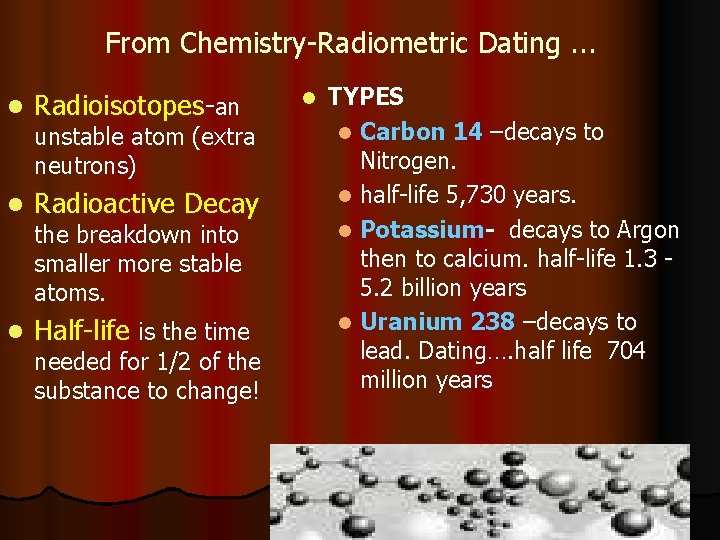 From Chemistry-Radiometric Dating …

- Radioisotopes-an unstable atom (extra neutrons)
- Radioactive Decay the breakdown into smaller more stable atoms.
- Half-life is the time needed for 1/2 of the substance to change!

- TYPES
  - Carbon 14 –decays to Nitrogen.
  - half-life 5,730 years.
  - Potassium- decays to Argon then to calcium. half-life 1.3 - 5.2 billion years
  - Uranium 238 –decays to lead. Dating….half life 704 million years